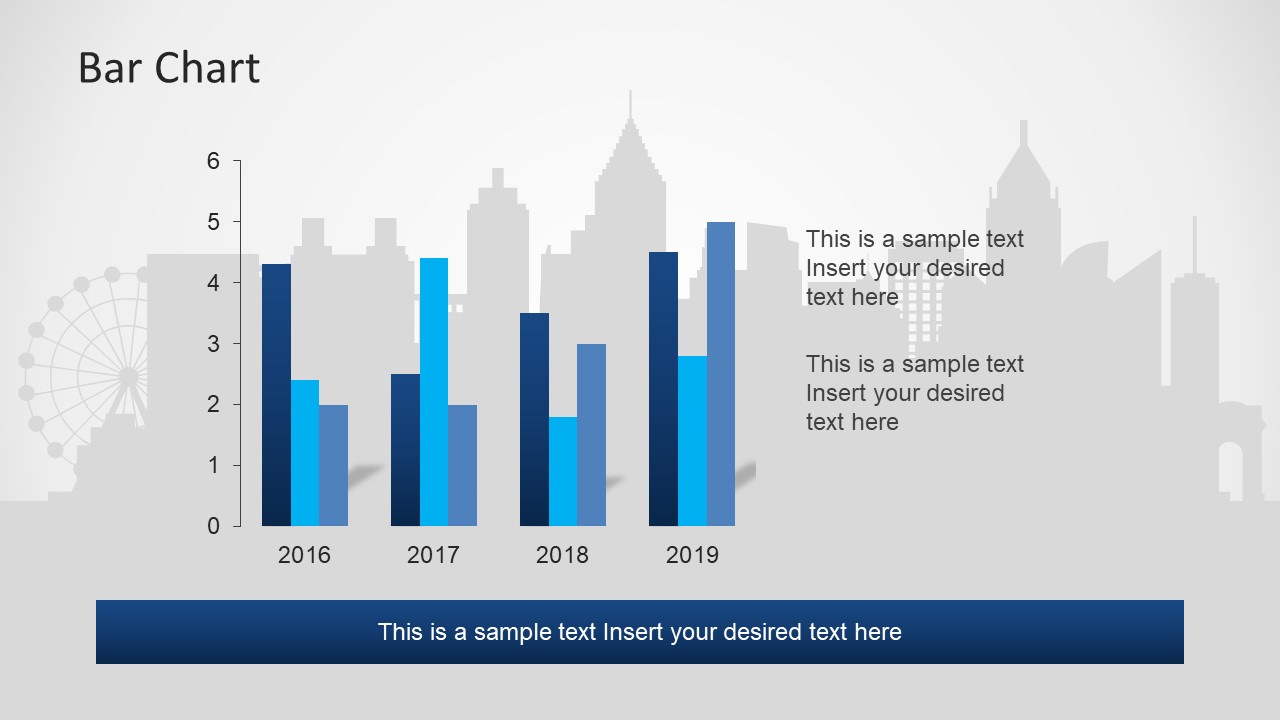 Bar Chart

6
5
4
3
2
1
0

2016
2017
2018
2019

This is a sample text Insert your desired text here

This is a sample text Insert your desired text here

This is a sample text Insert your desired text here